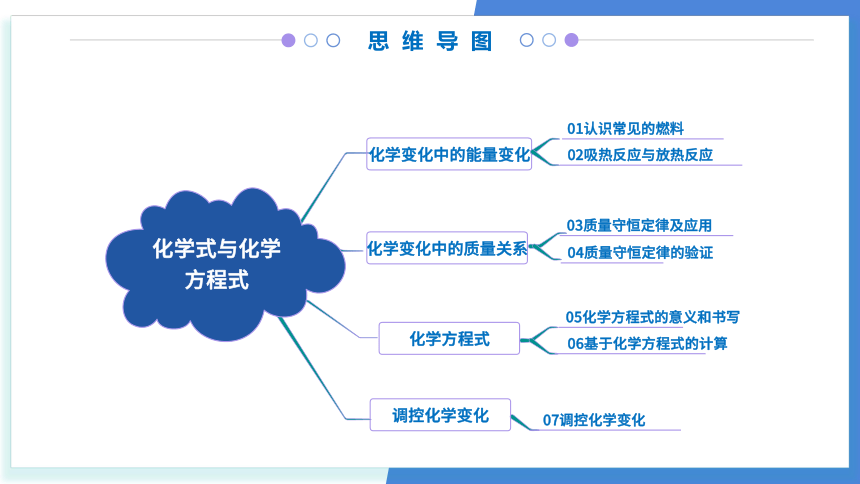 思维导图

化学式与化学方程式

化学变化中的能量变化
01认识常见的燃料
02吸热反应与放热反应

化学变化中的质量关系
03质量守恒定律及应用
04质量守恒定律的验证

化学方程式
05化学方程式的意义和书写
06基于化学方程式的计算

调控化学变化
07调控化学变化